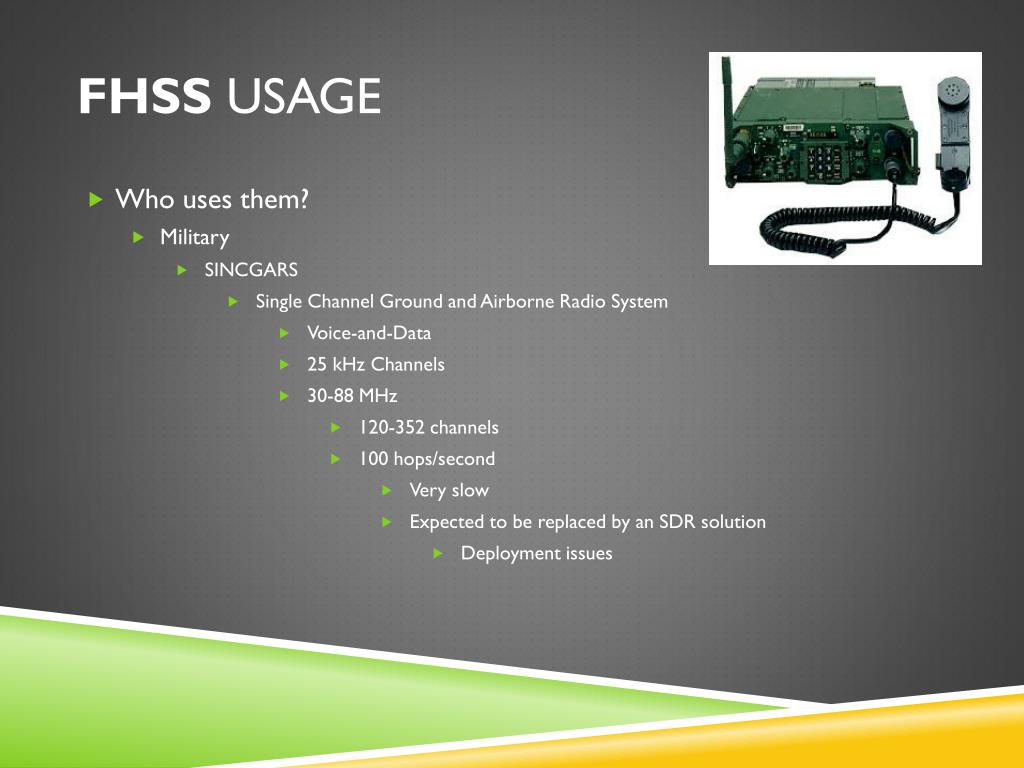 FHSS USAGE

Who uses them?

Military

SINCGARS

Single Channel Ground and Airborne Radio System

Voice-and-Data

25 kHz Channels

30-88 MHz

120-352 channels

100 hops/second

Very slow

Expected to be replaced by an SDR solution

Deployment issues